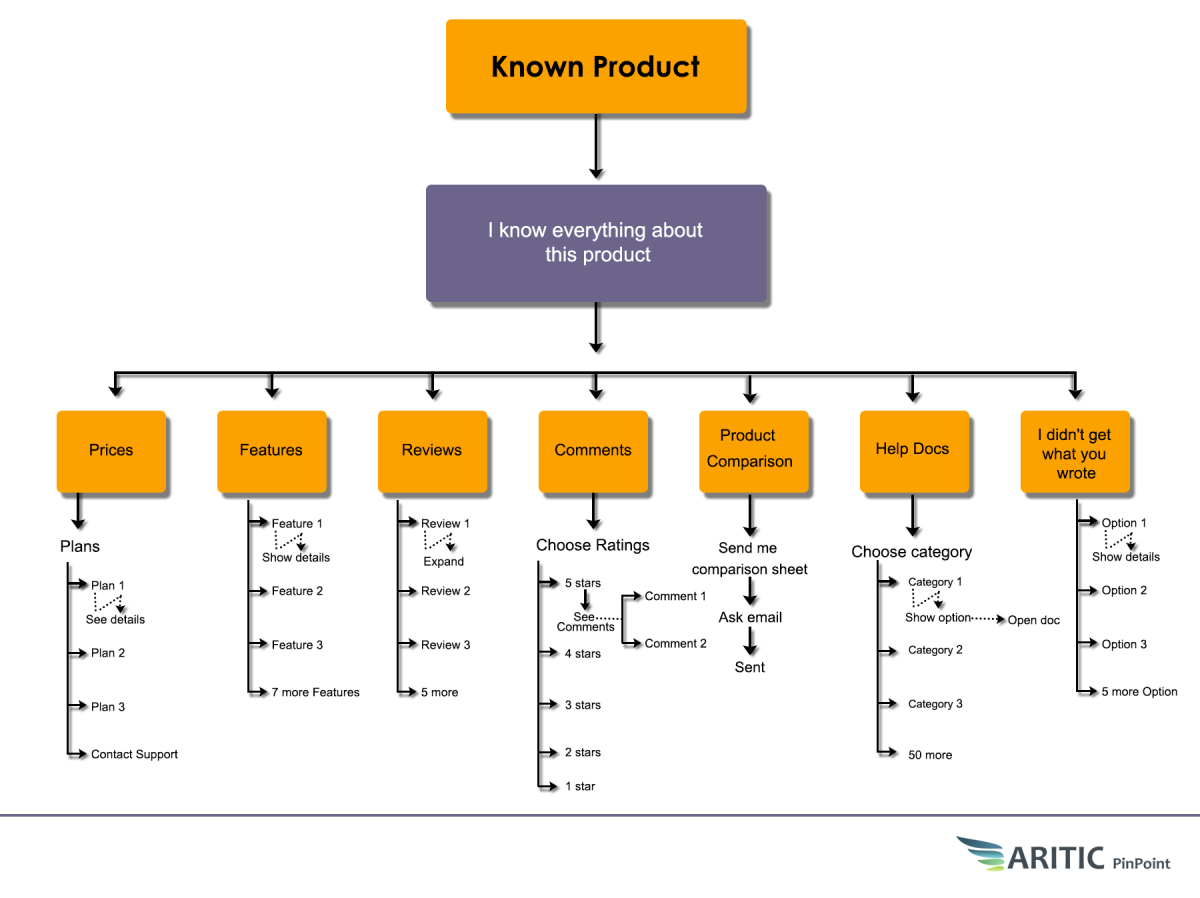 Known Product

I know everything about this product

Prices

Plans

Plan 1

See details

Plan 2

Plan 3

Contact Support

Features

Feature 1

Show details

Feature 2

Feature 3

7 more Features

Reviews

Review 1

Expand

Review 2

Review 3

5 more

Comments

Choose Ratings

5 stars

See Comments

Comment 1

Comment 2

4 stars

3 stars

2 stars

1 star

Product Comparison

Send me comparison sheet

Ask email

Sent

Help Docs

Choose category

Category 1

Show option

Open doc

Category 2

Category 3

50 more

I didn't get what you wrote

Option 1

Show details

Option 2

Option 3

5 more Option

ARITIC PinPoint